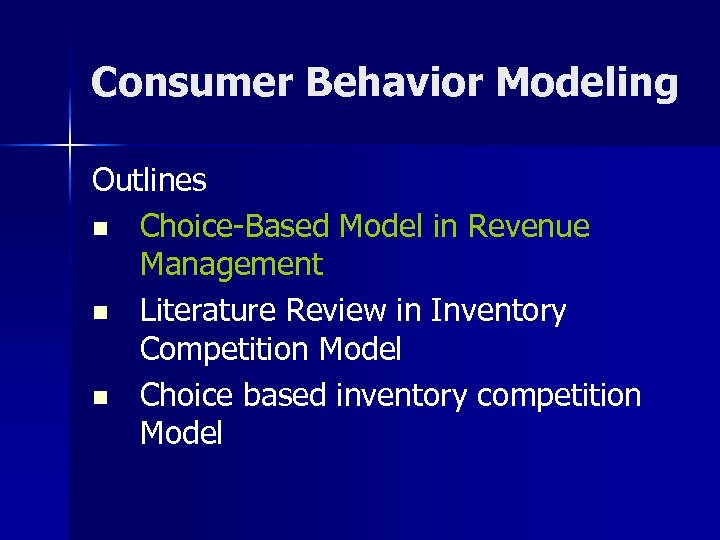 Consumer Behavior Modeling

Outlines

- Choice-Based Model in Revenue Management
- Literature Review in Inventory Competition Model
- Choice based inventory competition Model